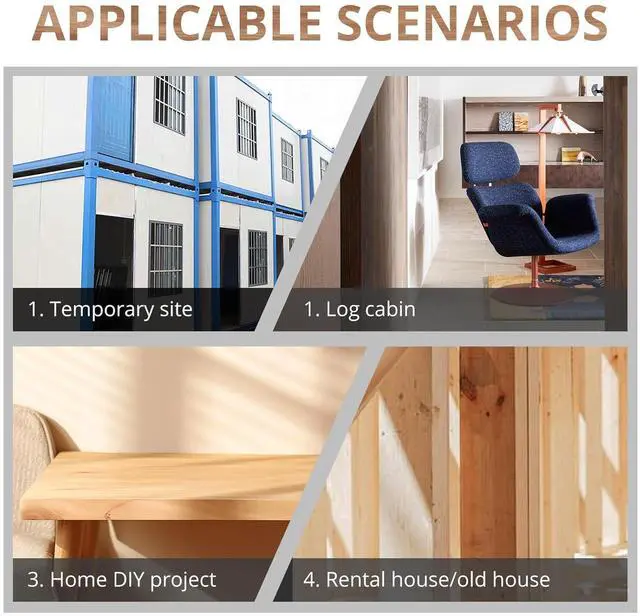 APPLICABLE SCENARIOS

1. Temporary site

1. Log cabin

3. Home DIY project

4. Rental house/old house